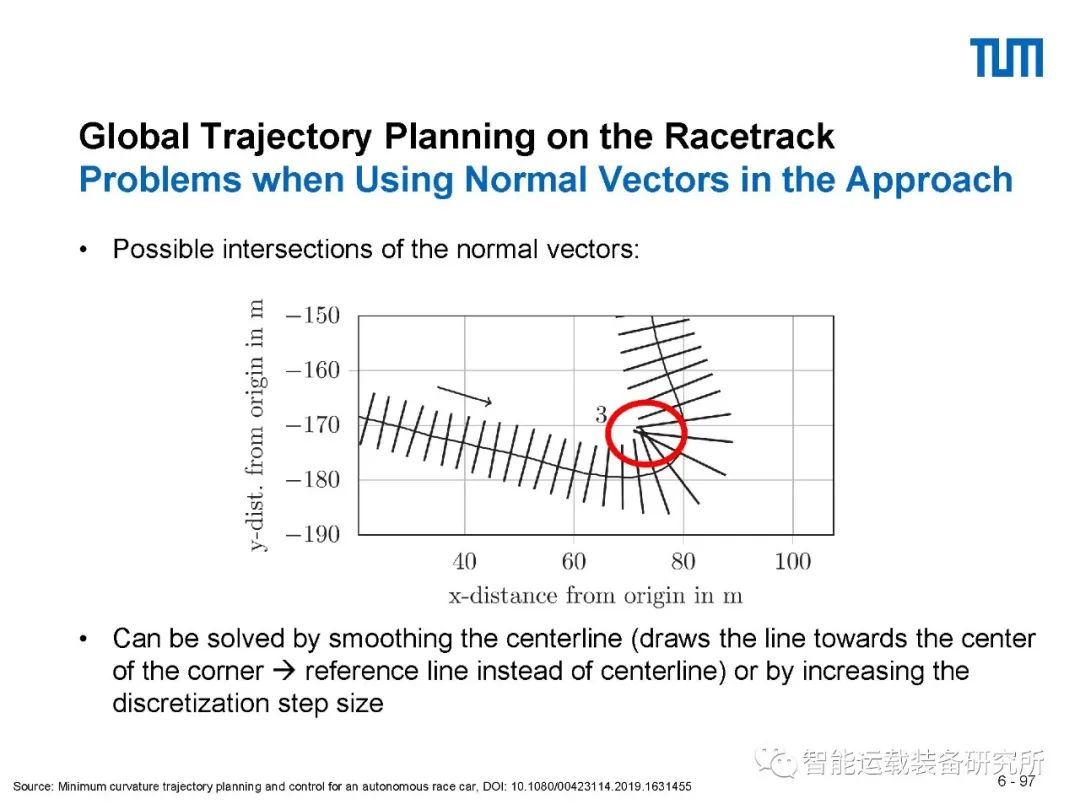 TUM

Global Trajectory Planning on the Racetrack
Problems when Using Normal Vectors in the Approach

• Possible intersections of the normal vectors:

y-dist. from origin in m
−150
−160
−170
−180
−190
3
40
60
80
100
x-distance from origin in m

• Can be solved by smoothing the centerline (draws the line towards the center of the corner → reference line instead of centerline) or by increasing the discretization step size

Source: Minimum curvature trajectory planning and control for an autonomous race car, DOI: 10.1080/00423114.2019.1631455

智能运载装备研究所

6 - 97